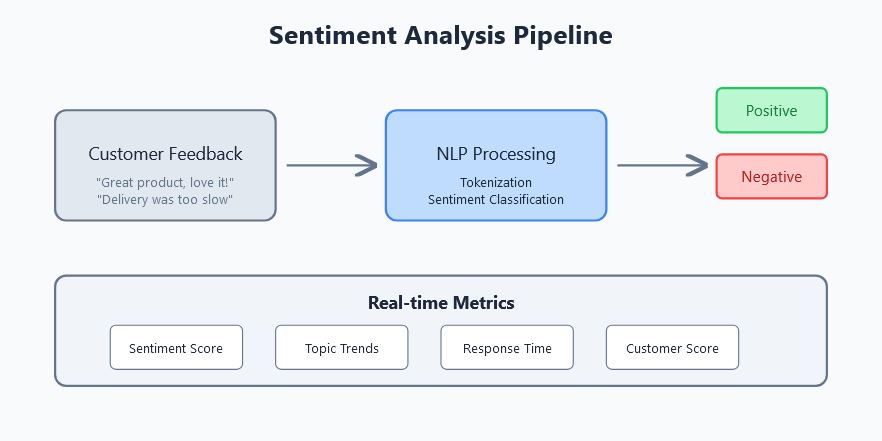 Sentiment Analysis Pipeline

Customer Feedback
"Great product, love it!"
"Delivery was too slow"

NLP Processing
Tokenization
Sentiment Classification

Positive

Negative

Real-time Metrics

Sentiment Score

Topic Trends

Response Time

Customer Score